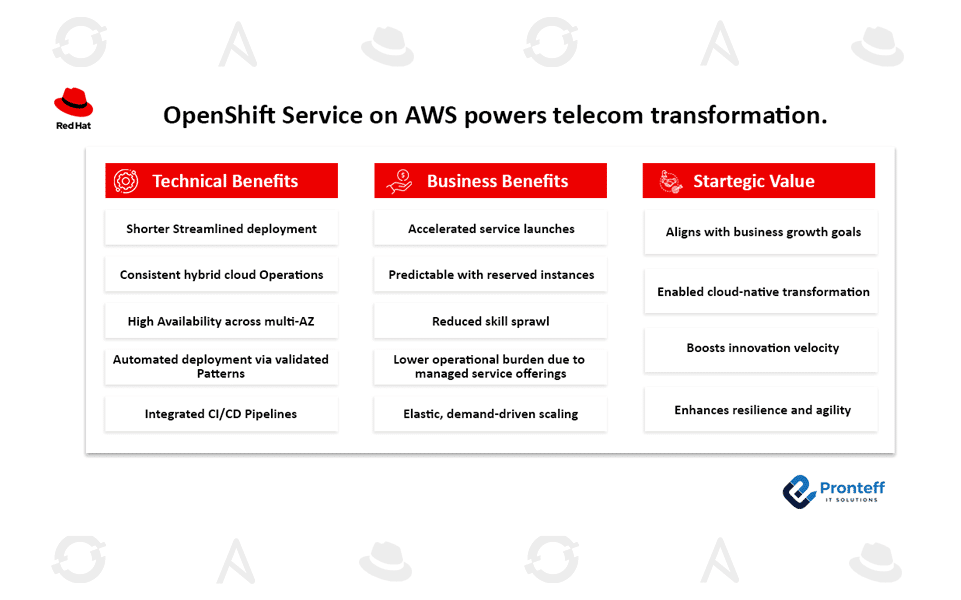 Red Hat

OpenShift Service on AWS powers telecom transformation.

Technical Benefits

Shorter Streamlined deployment

Consistent hybrid cloud Operations

High Availability across multi-AZ

Automated deployment via validated Patterns

Integrated CI/CD Pipelines

Business Benefits

Accelerated service launches

Predictable with reserved instances

Reduced skill sprawl

Lower operational burden due to managed service offerings

Elastic, demand-driven scaling

Startegic Value

Aligns with business growth goals

Enabled cloud-native transformation

Boosts innovation velocity

Enhances resilience and agility

Pronteff
IT SOLUTIONS